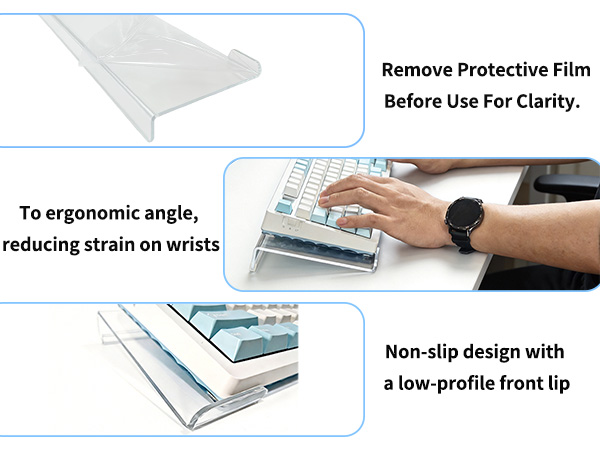 Remove Protective Film Before Use For Clarity.

To ergonomic angle, reducing strain on wrists

Non-slip design with a low-profile front lip